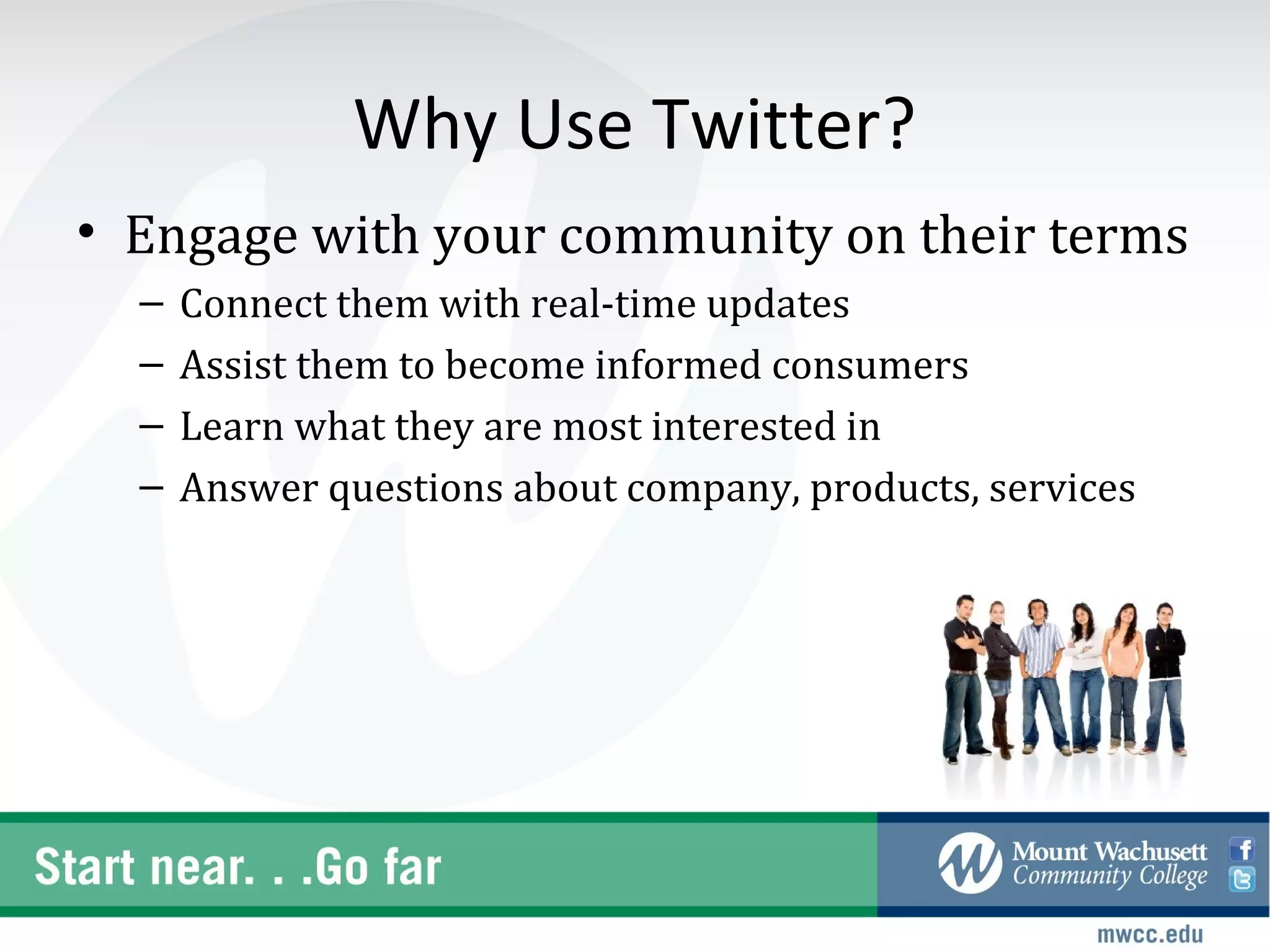 Why Use Twitter?

• Engage with your community on their terms
– Connect them with real-time updates
– Assist them to become informed consumers
– Learn what they are most interested in
– Answer questions about company, products, services

Start near. . .Go far

Mount Wachusett Community College

mwcc.edu